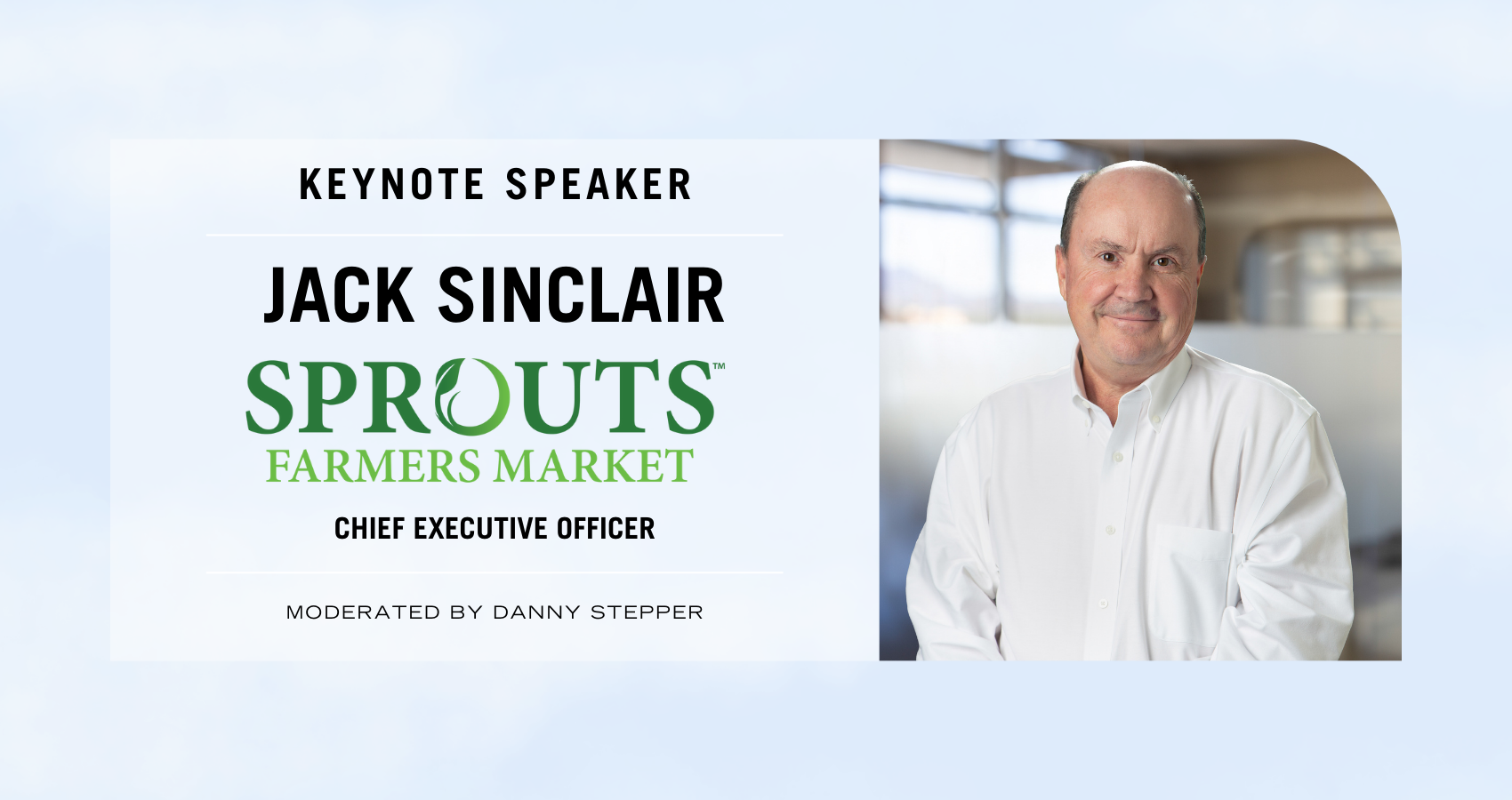 KEYNOTE SPEAKER

JACK SINCLAIR

SPROUTS™
FARMERS MARKET

CHIEF EXECUTIVE OFFICER

MODERATED BY DANNY STEPPER